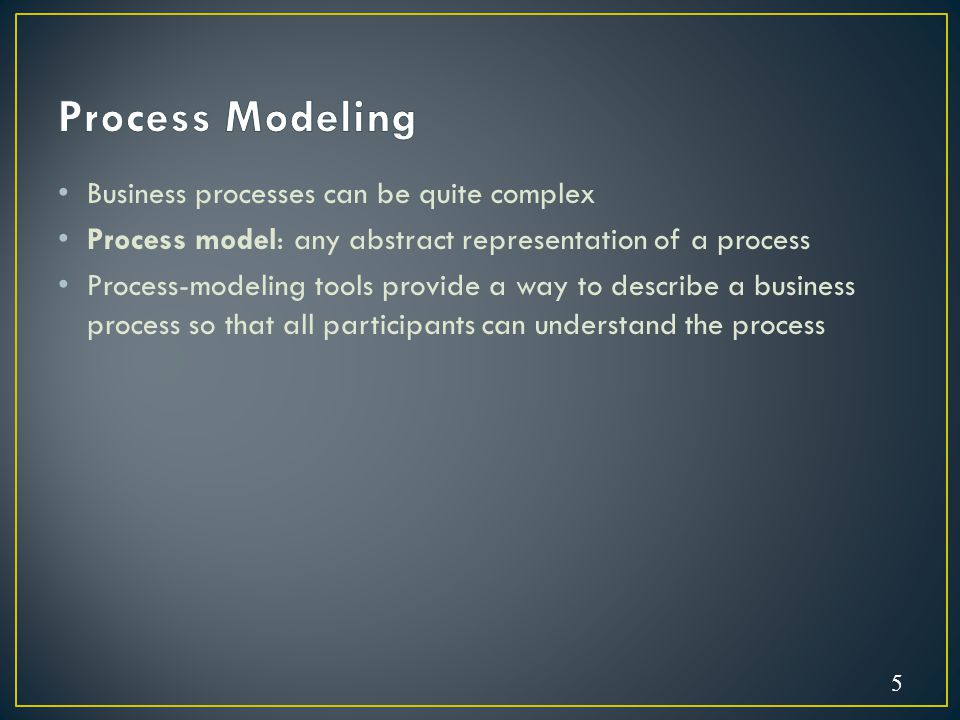 Process Modeling

• Business processes can be quite complex
• Process model: any abstract representation of a process
• Process-modeling tools provide a way to describe a business process so that all participants can understand the process

5